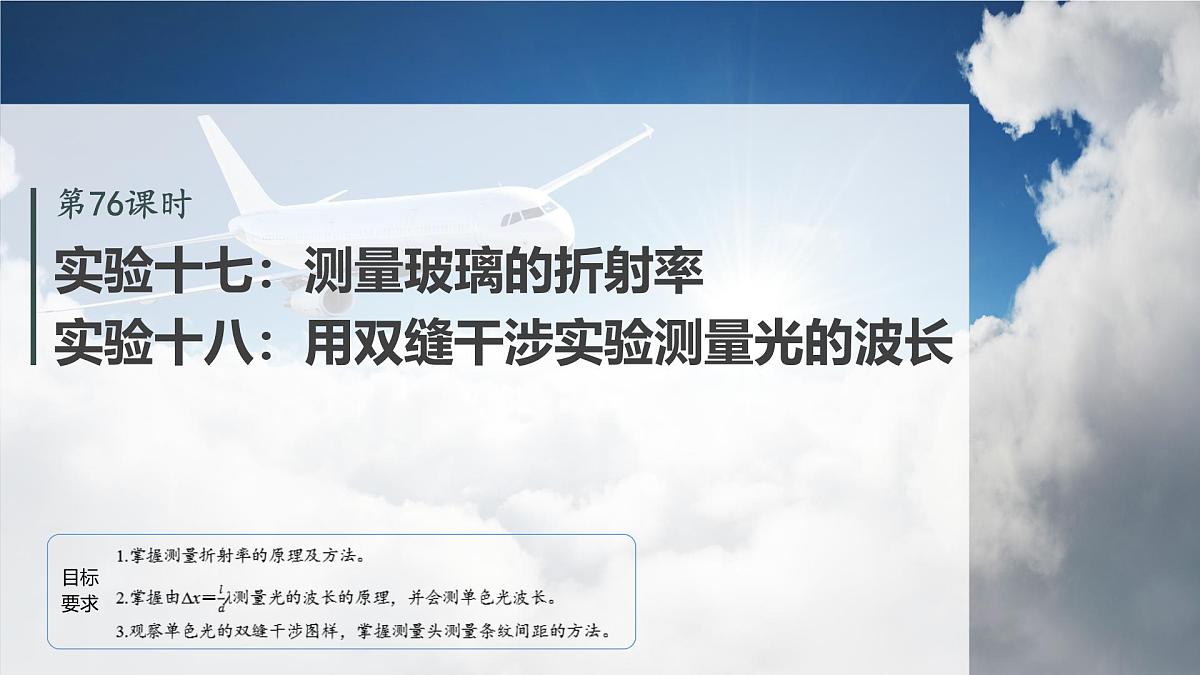 第76课时

实验十七：测量玻璃的折射率

实验十八：用双缝干涉实验测量光的波长

目标要求

1.掌握测量折射率的原理及方法。

2.掌握由$\Delta x=\frac{l}{d}\lambda$测量光的波长的原理，并会测单色光波长。

3.观察单色光的双缝干涉图样，掌握测量头测量条纹间距的方法。